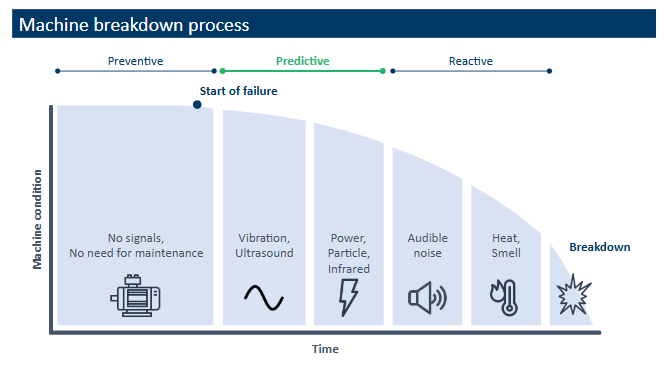 Machine breakdown process

Preventive

Predictive

Reactive

Start of failure

Machine condition

No signals,
No need for maintenance

Vibration,
Ultrasound

Power,
Particle,
Infrared

Audible
noise

Heat,
Smell

Breakdown

Time